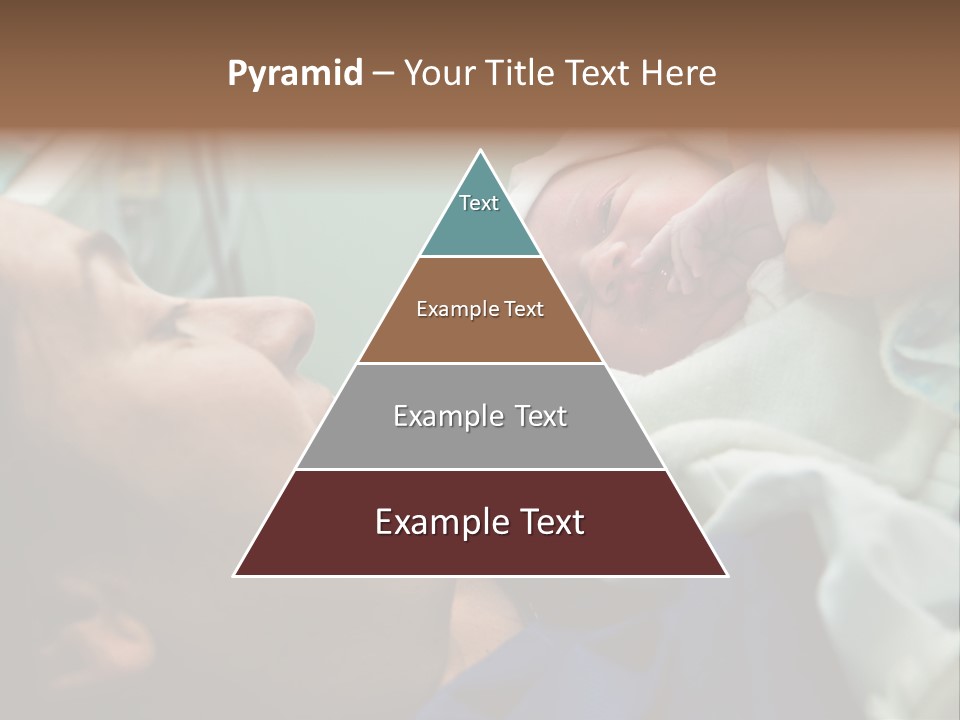 Pyramid – Your Title Text Here

Text

Example Text

Example Text

Example Text